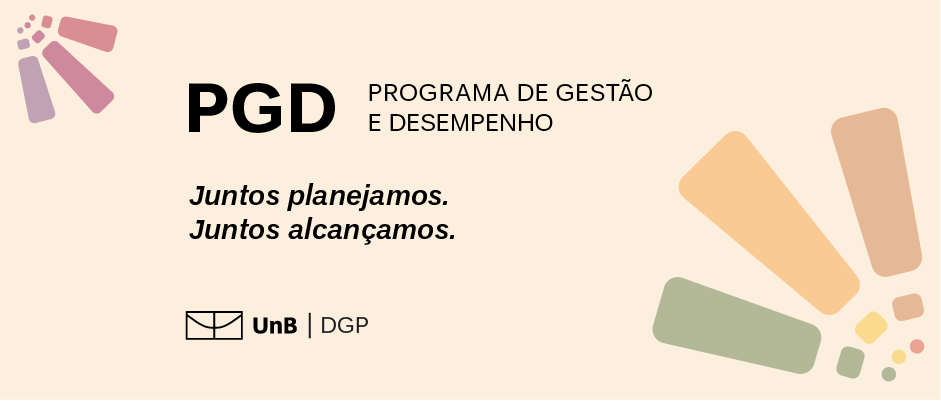 PGD PROGRAMA DE GESTÃO E DESEMPENHO

Juntos planejamos.
Juntos alcançamos.

UnB | DGP